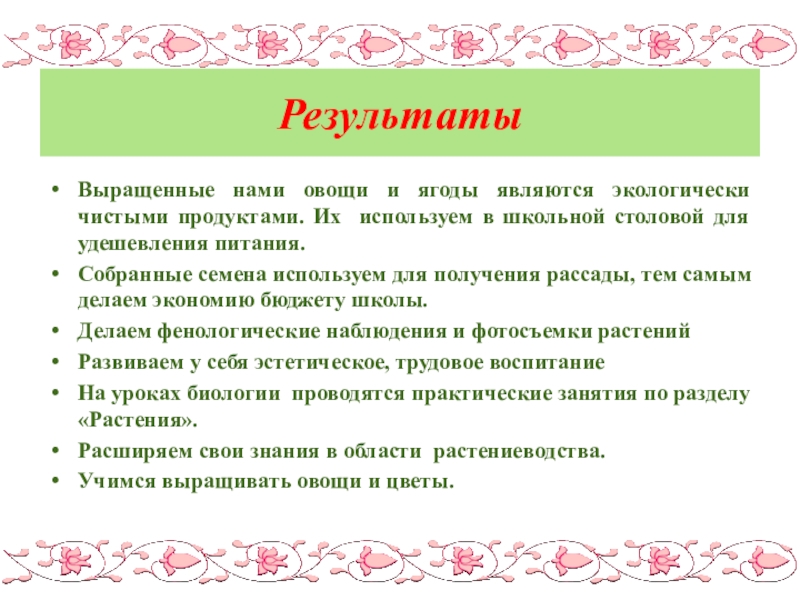 Результаты

• Выращенные нами овощи и ягоды являются экологически чистыми продуктами. Их используем в школьной столовой для удешевления питания.
• Собранные семена используем для получения рассады, тем самым делаем экономию бюджету школы.
• Делаем фенологические наблюдения и фотосъемки растений
• Развиваем у себя эстетическое, трудовое воспитание
• На уроках биологии проводятся практические занятия по разделу «Растения».
• Расширяем свои знания в области растениеводства.
• Учимся выращивать овощи и цветы.